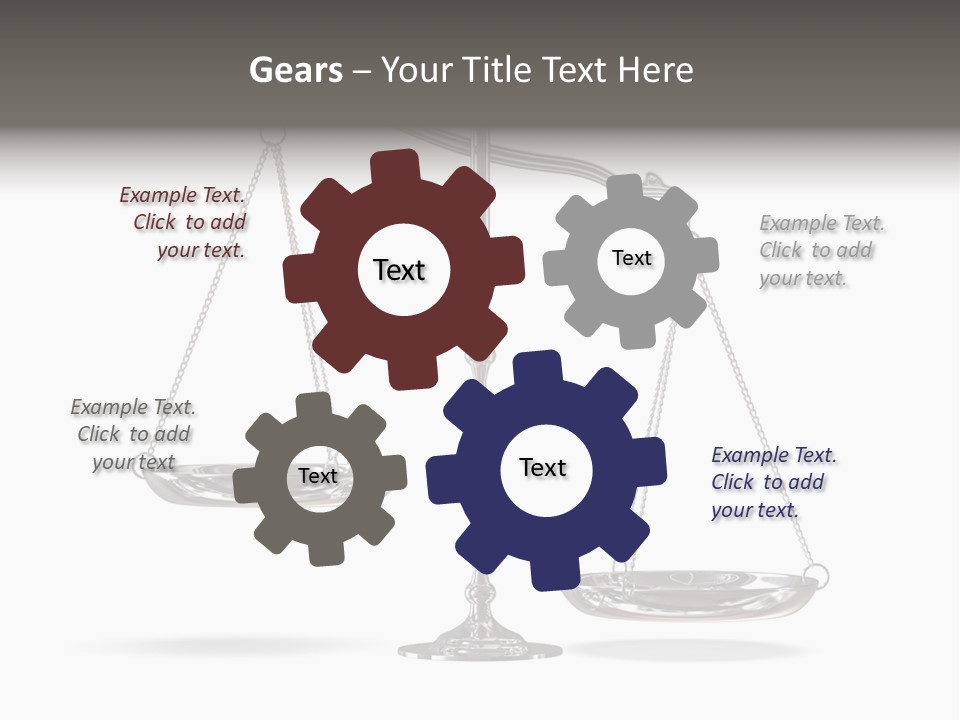 Gears – Your Title Text Here

Example Text. Click to add your text.

Text

Text

Example Text. Click to add your text.

Example Text. Click to add your text

Text

Text

Example Text. Click to add your text.